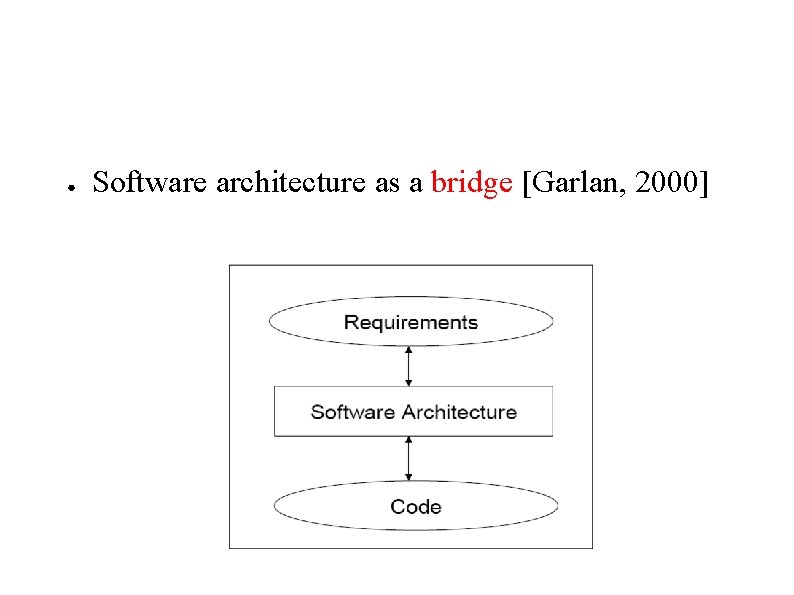 ● Software architecture as a bridge [Garlan, 2000]

Requirements

Software Architecture

Code